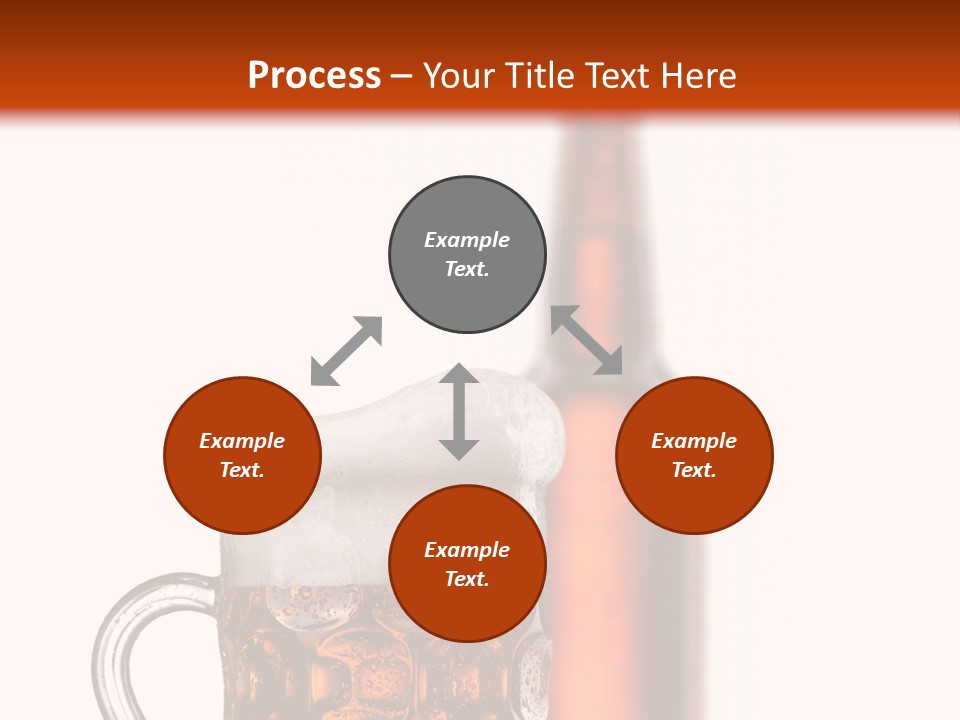 Process – Your Title Text Here

Example Text.

Example Text.

Example Text.

Example Text.